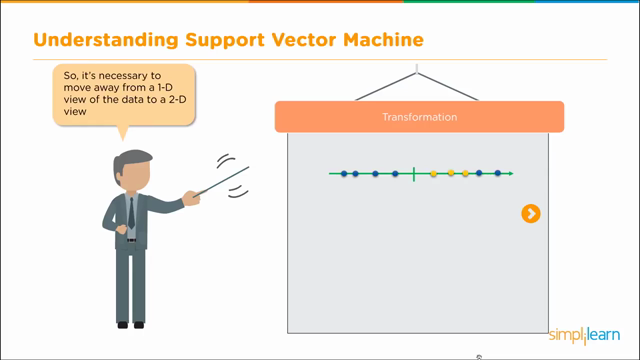 Understanding Support Vector Machine

So, it's necessary to move away from a 1-D view of the data to a 2-D view

Transformation

simplilearn